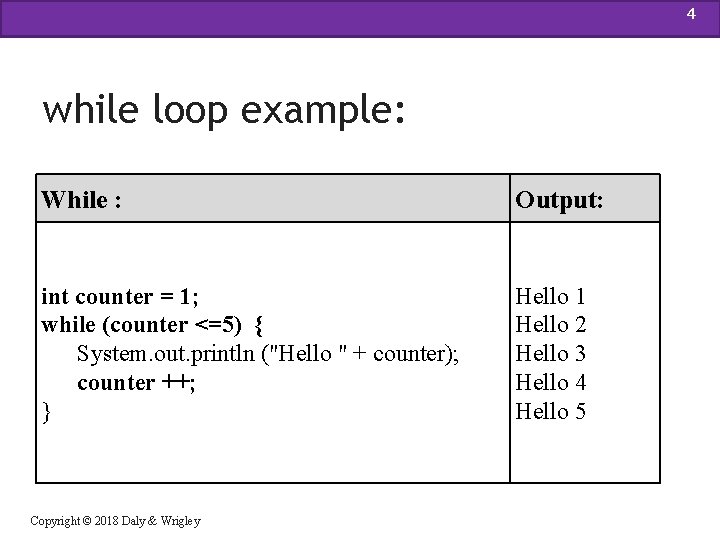 4

while loop example:

| While : | Output: |
|---|---|
| int counter = 1;<br>while (counter <=5) {<br>System.out.println ("Hello " + counter);<br>counter ++;<br>} | Hello 1<br>Hello 2<br>Hello 3<br>Hello 4<br>Hello 5 |

Copyright © 2018 Daly & Wrigley